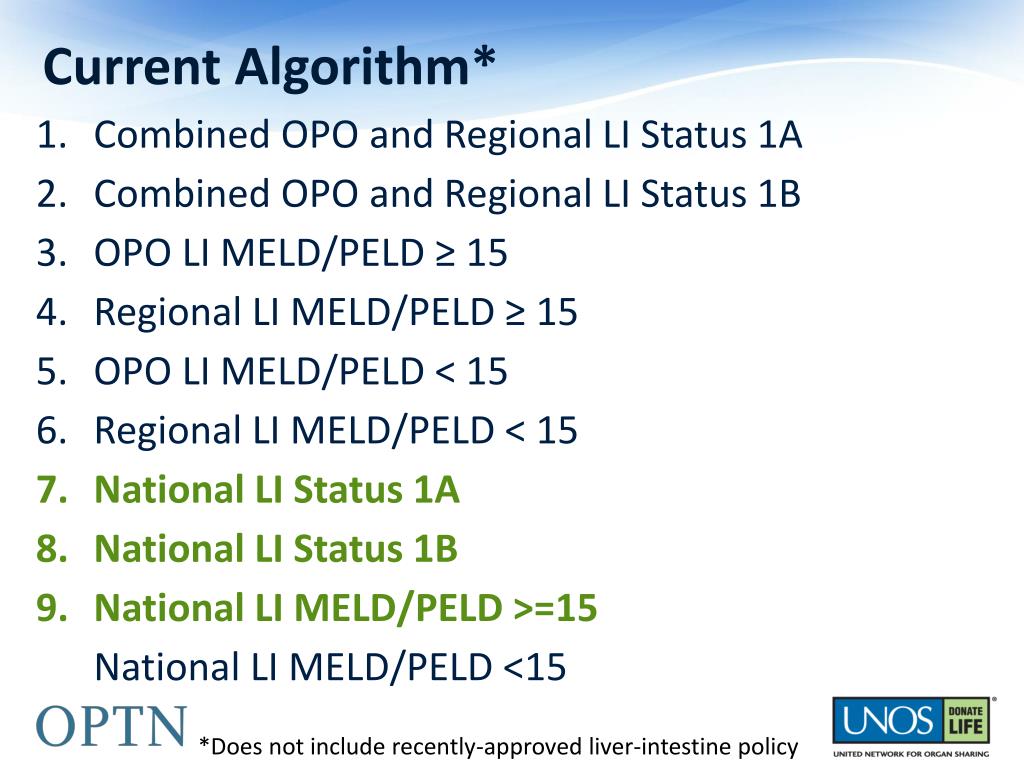 Current Algorithm*

1. Combined OPO and Regional LI Status 1A
2. Combined OPO and Regional LI Status 1B
3. OPO LI MELD/PELD ≥ 15
4. Regional LI MELD/PELD ≥ 15
5. OPO LI MELD/PELD < 15
6. Regional LI MELD/PELD < 15
7. National LI Status 1A
8. National LI Status 1B
9. National LI MELD/PELD >=15
National LI MELD/PELD <15

OPTN

*Does not include recently-approved liver-intestine policy

UNOS DONATE LIFE
UNITED NETWORK FOR ORGAN SHARING